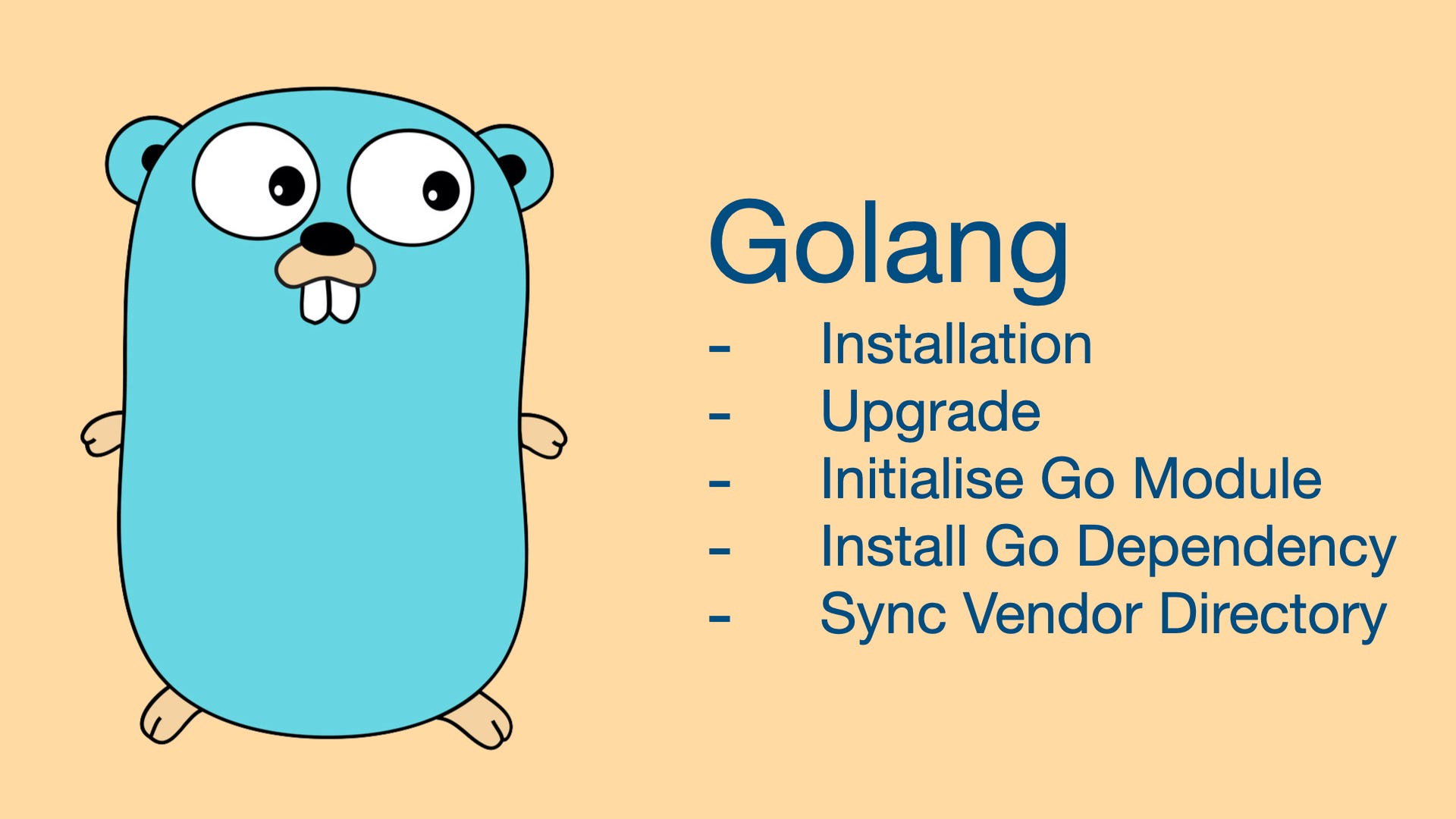 Golang
- Installation
- Upgrade
- Initialise Go Module
- Install Go Dependency
- Sync Vendor Directory